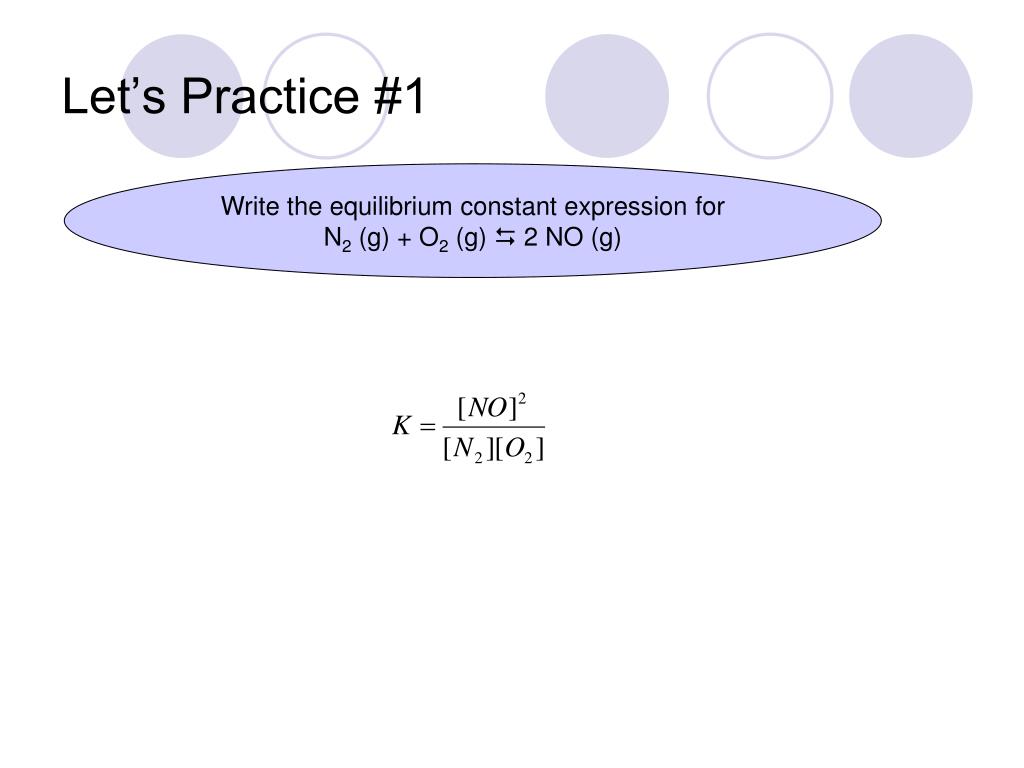 Let’s Practice #1

Write the equilibrium constant expression for
$N_2$ (g) + $O_2$ (g) $\leftrightarrows$ 2 NO (g)

$K = \frac{[NO]^2}{[N_2][O_2]}$